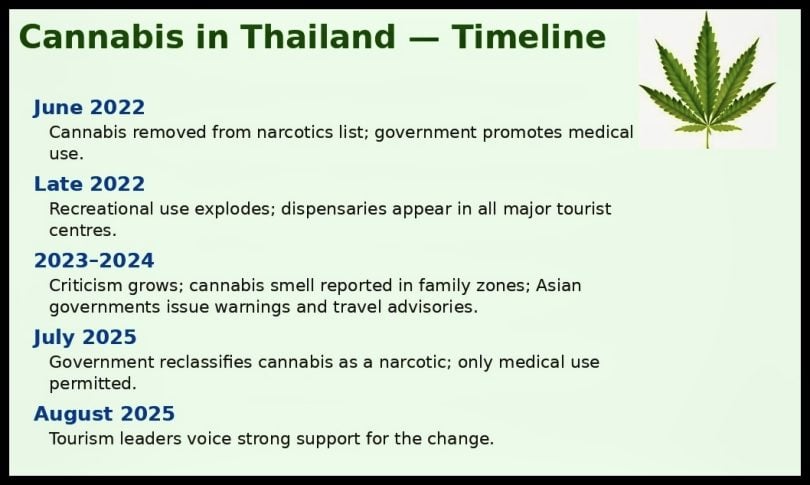 Cannabis in Thailand — Timeline

June 2022
Cannabis removed from narcotics list; government promotes medical use.

Late 2022
Recreational use explodes; dispensaries appear in all major tourist centres.

2023–2024
Criticism grows; cannabis smell reported in family zones; Asian governments issue warnings and travel advisories.

July 2025
Government reclassifies cannabis as a narcotic; only medical use permitted.

August 2025
Tourism leaders voice strong support for the change.